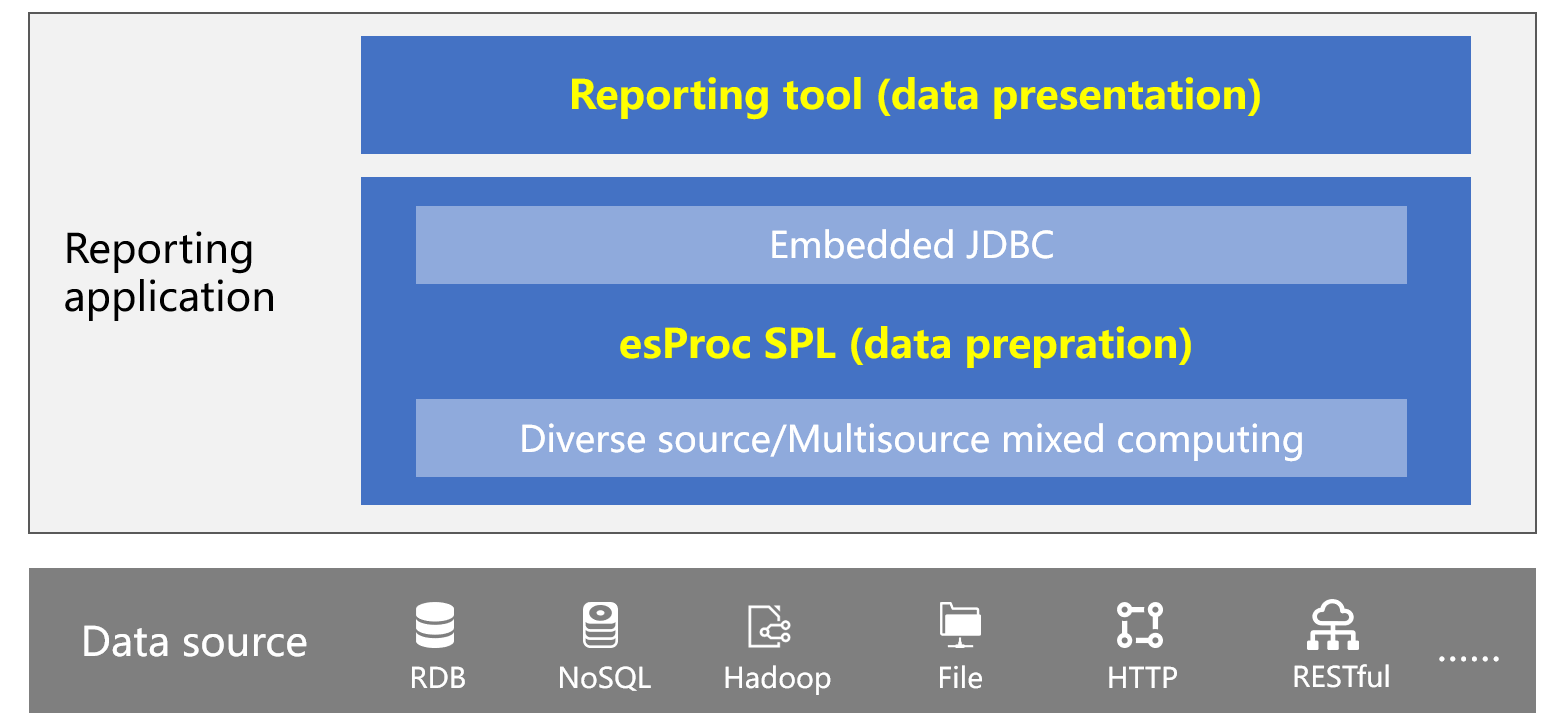 Reporting application

Reporting tool (data presentation)

Embedded JDBC

esProc SPL (data prepration)

Diverse source/Multisource mixed computing

Data source

RDB

NoSQL

Hadoop

File

HTTP

RESTful

......